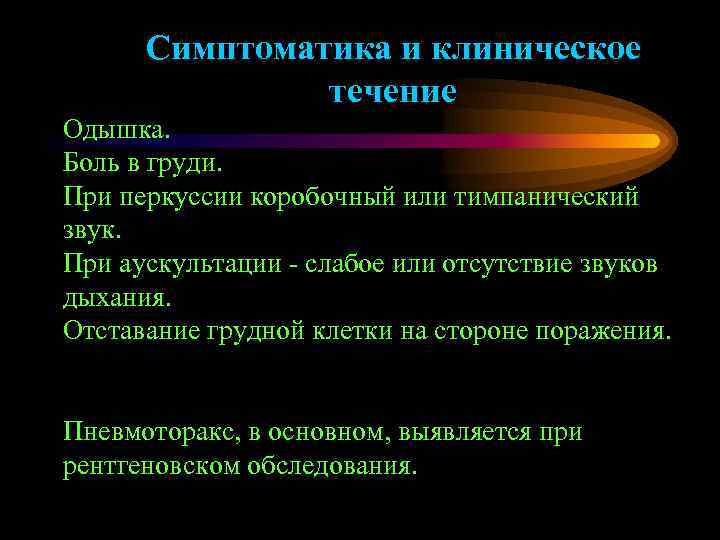 Симптоматика и клиническое течение

Одышка.
Боль в груди.
При перкуссии коробочный или тимпанический звук.
При аускультации - слабое или отсутствие звуков дыхания.
Отставание грудной клетки на стороне поражения.

Пневмоторакс, в основном, выявляется при рентгеновском обследования.